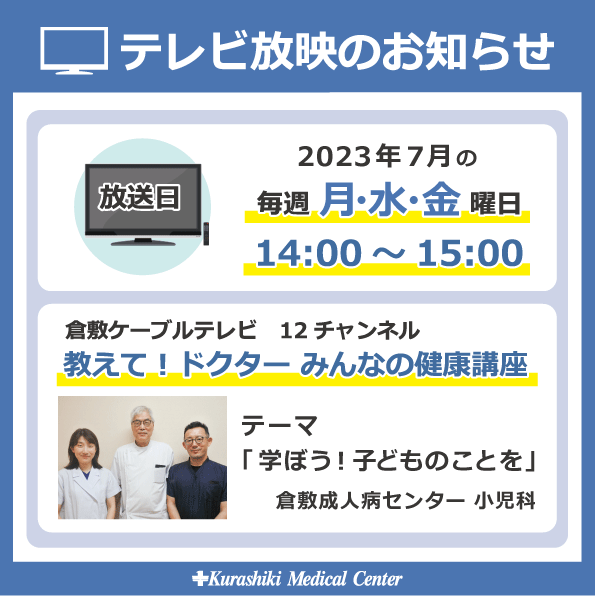 テレビ放映のお知らせ

放送日

2023年7月の
毎週 月·水·金 曜日
14:00 ～ 15:00

倉敷ケーブルテレビ 12チャンネル
教えて！ドクター みんなの健康講座

テーマ
「学ぼう！子どものことを」
倉敷成人病センター 小児科

Kurashiki Medical Center